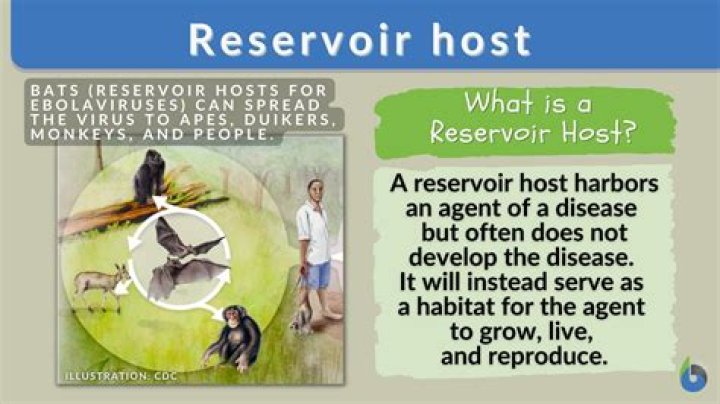 Reservoir host

BATS (RESERVOIR HOSTS FOR EBOLAVIRUSES) CAN SPREAD THE VIRUS TO APES, DUIKERS, MONKEYS, AND PEOPLE.

ILLUSTRATION: CDC

What is a Reservoir Host?

A reservoir host harbors an agent of a disease but often does not develop the disease. It will instead serve as a habitat for the agent to grow, live, and reproduce.